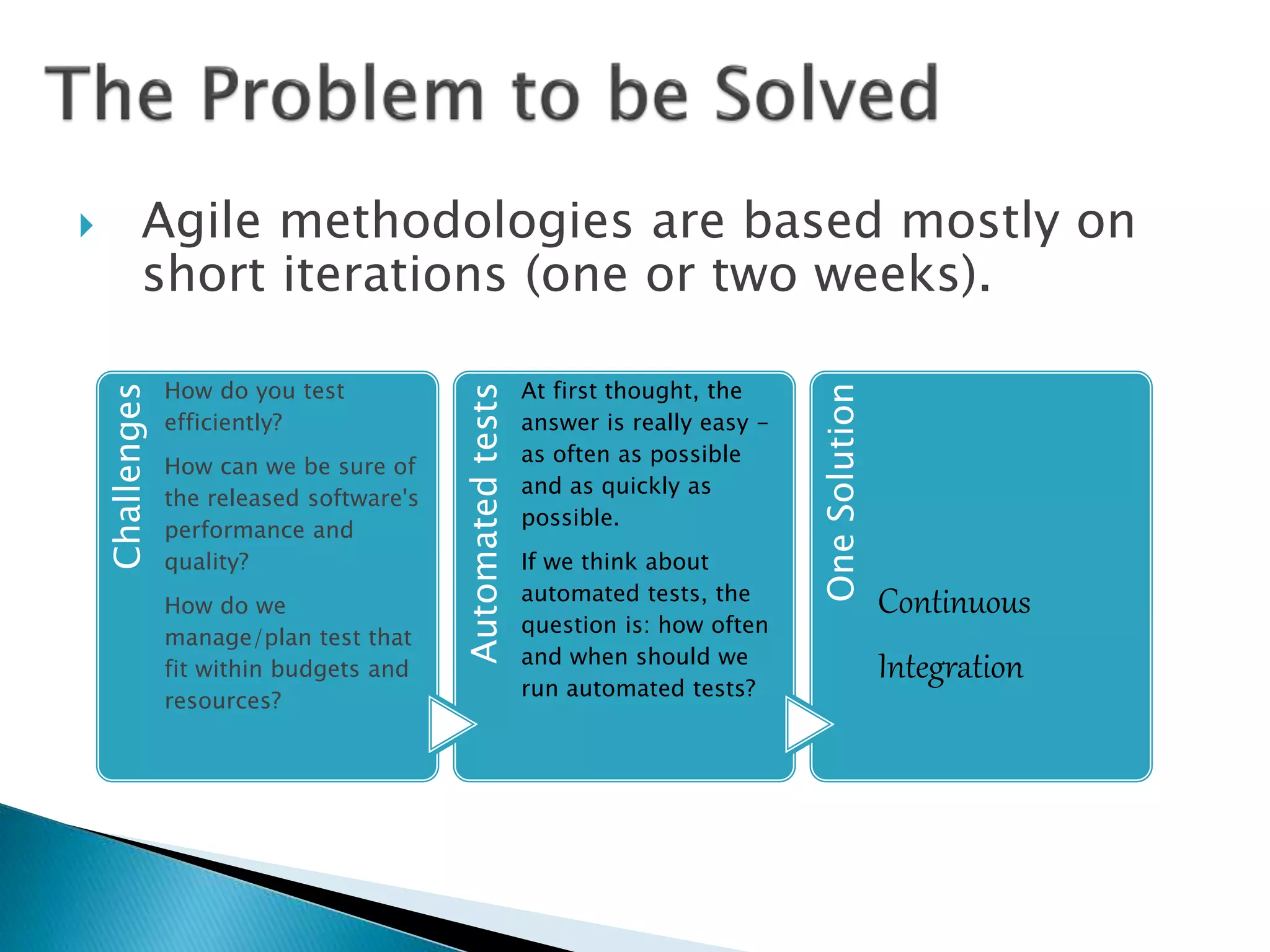 The Problem to be Solved

Agile methodologies are based mostly on short iterations (one or two weeks).

Challenges

How do you test efficiently?

How can we be sure of the released software's performance and quality?

How do we manage/plan test that fit within budgets and resources?

Automated tests

At first thought, the answer is really easy – as often as possible and as quickly as possible.

If we think about automated tests, the question is: how often and when should we run automated tests?

One Solution

Continuous

Integration